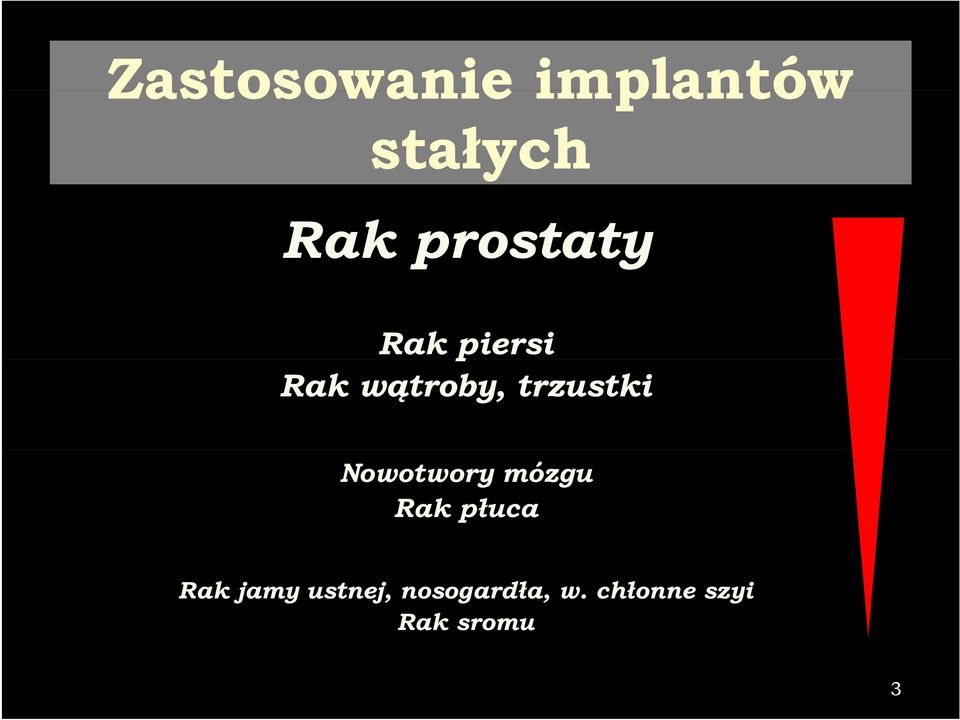 Zastosowanie implantów stałych

Rak prostaty

Rak piersi
Rak wątroby, trzustki

Nowotwory mózgu
Rak płuca

Rak jamy ustnej, nosogardła, w. chłonne szyi
Rak sromu

3